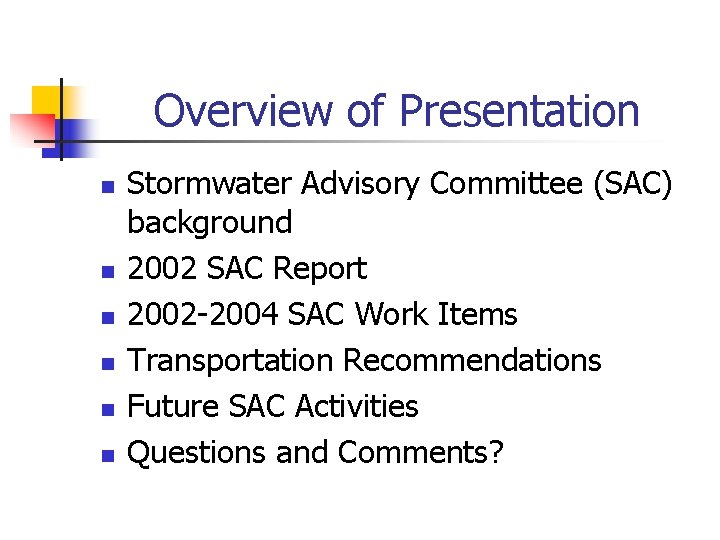 Overview of Presentation

- Stormwater Advisory Committee (SAC) background
- 2002 SAC Report
- 2002-2004 SAC Work Items
- Transportation Recommendations
- Future SAC Activities
- Questions and Comments?